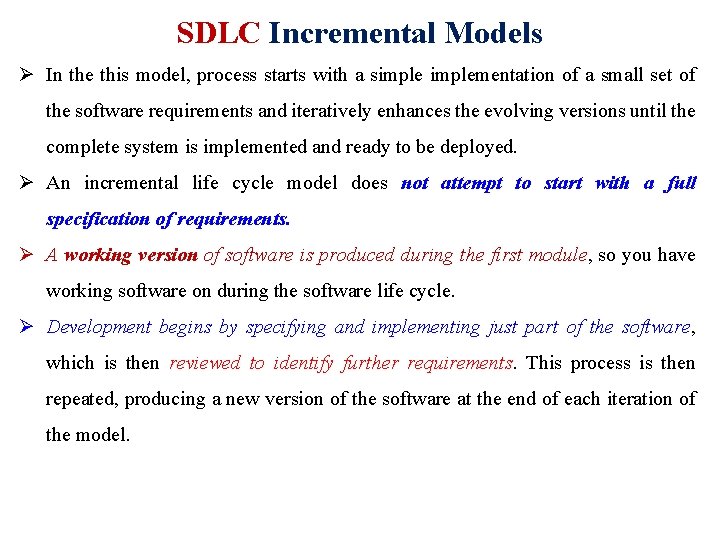 SDLC Incremental Models

➢ In the this model, process starts with a simple implementation of a small set of the software requirements and iteratively enhances the evolving versions until the complete system is implemented and ready to be deployed.

➢ An incremental life cycle model does not attempt to start with a full specification of requirements.

➢ A working version of software is produced during the first module, so you have working software on during the software life cycle.

➢ Development begins by specifying and implementing just part of the software, which is then reviewed to identify further requirements. This process is then repeated, producing a new version of the software at the end of each iteration of the model.